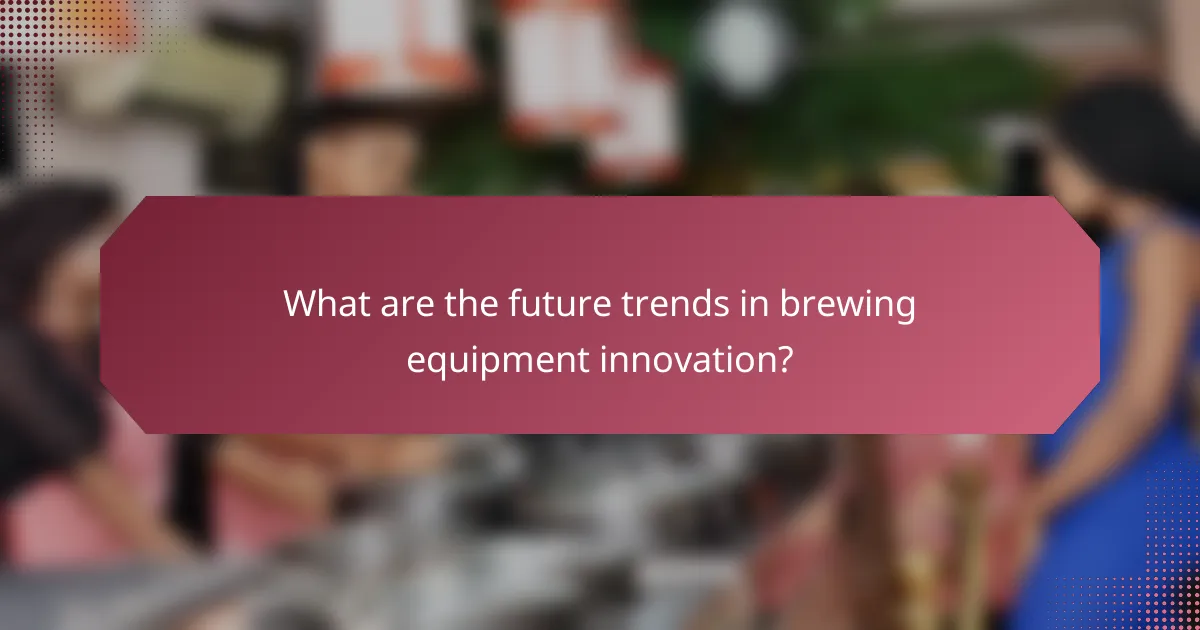 What are the future trends in brewing equipment innovation?